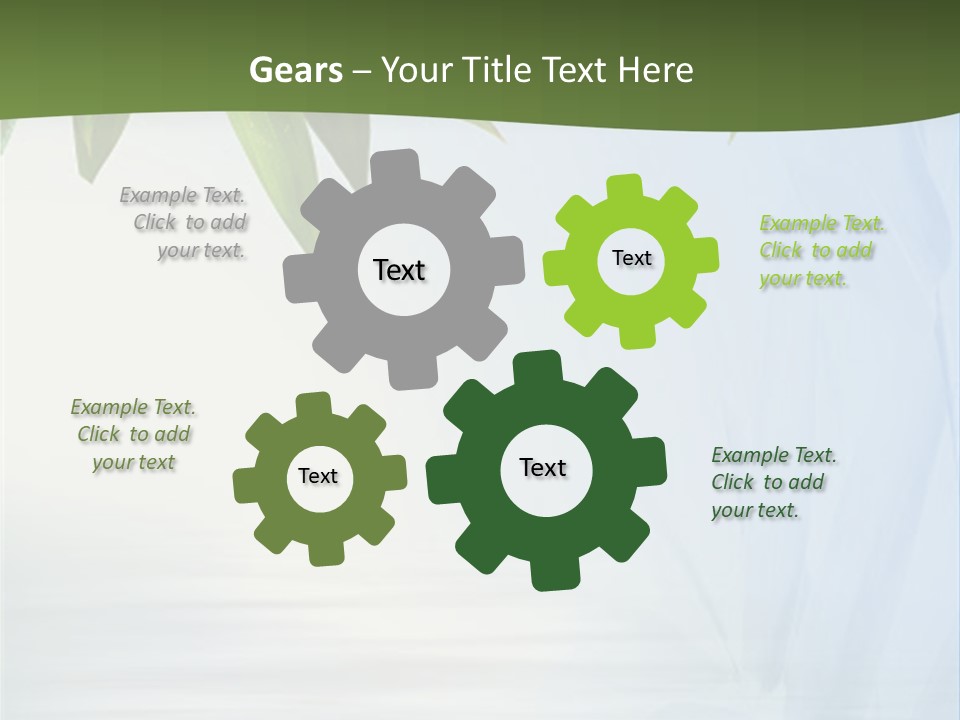 Gears – Your Title Text Here

Example Text. Click to add your text.

Text

Text

Example Text. Click to add your text.

Example Text. Click to add your text

Text

Text

Example Text. Click to add your text.